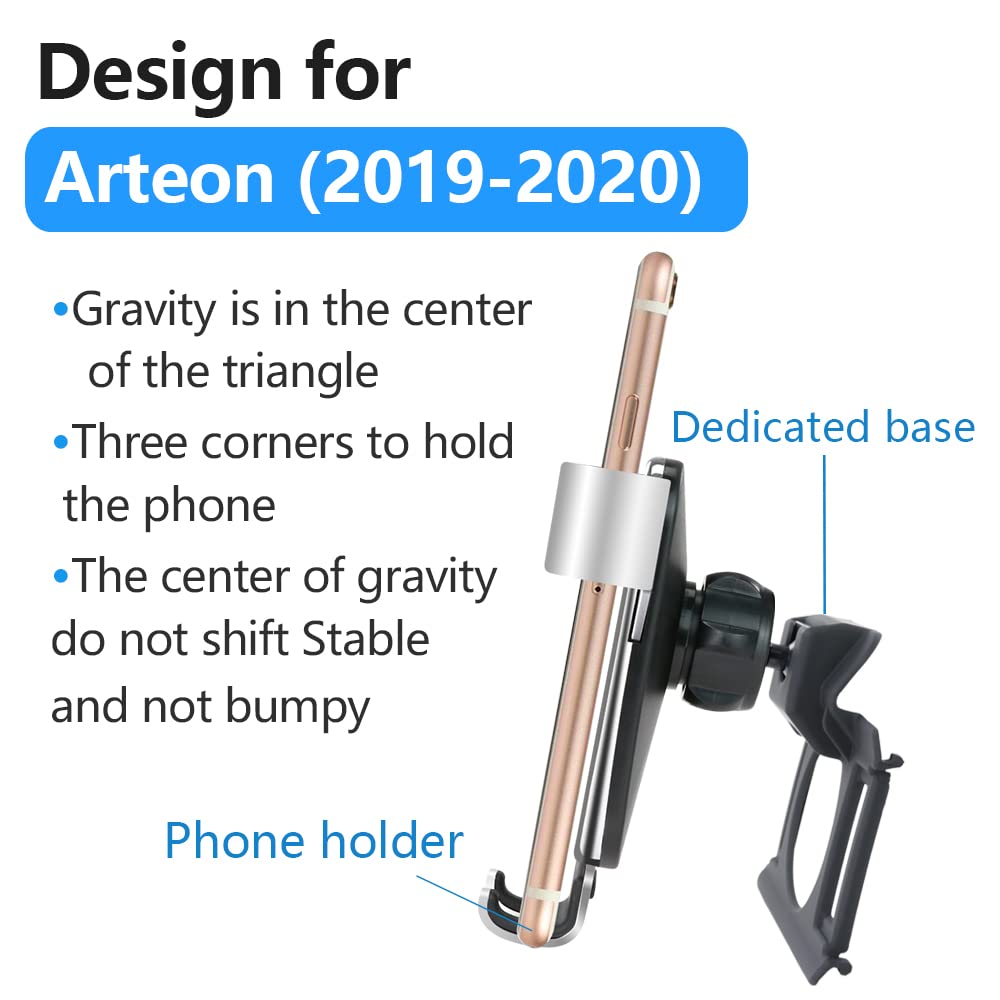 Design for

Arteon (2019-2020)

•Gravity is in the center of the triangle

•Three corners to hold the phone

•The center of gravity do not shift Stable and not bumpy

Dedicated base

Phone holder